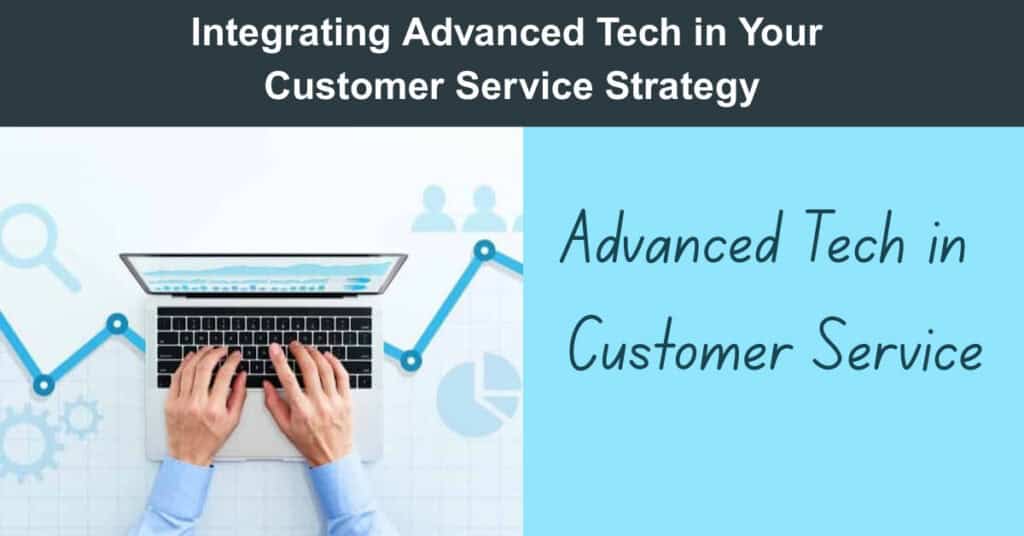 Integrating Advanced Tech in Your Customer Service Strategy

Advanced Tech in Customer Service